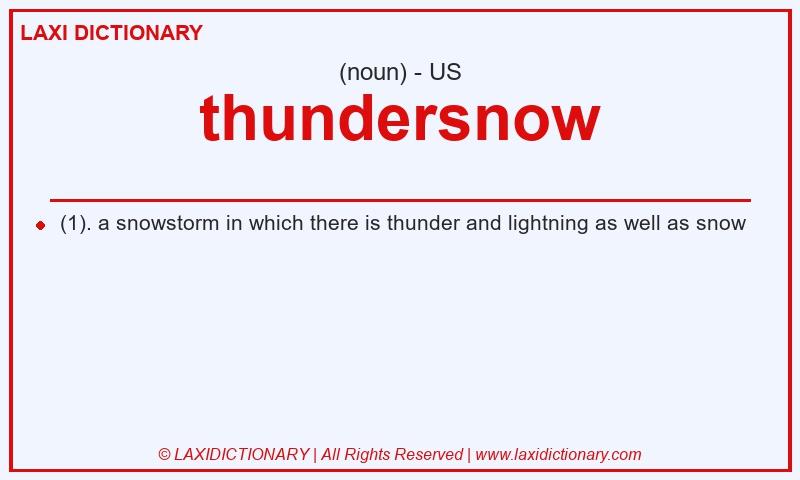 LAXI DICTIONARY

(noun) - US

thundersnow

(1). a snowstorm in which there is thunder and lightning as well as snow

© LAXIDICTIONARY | All Rights Reserved | www.laxidictionary.com